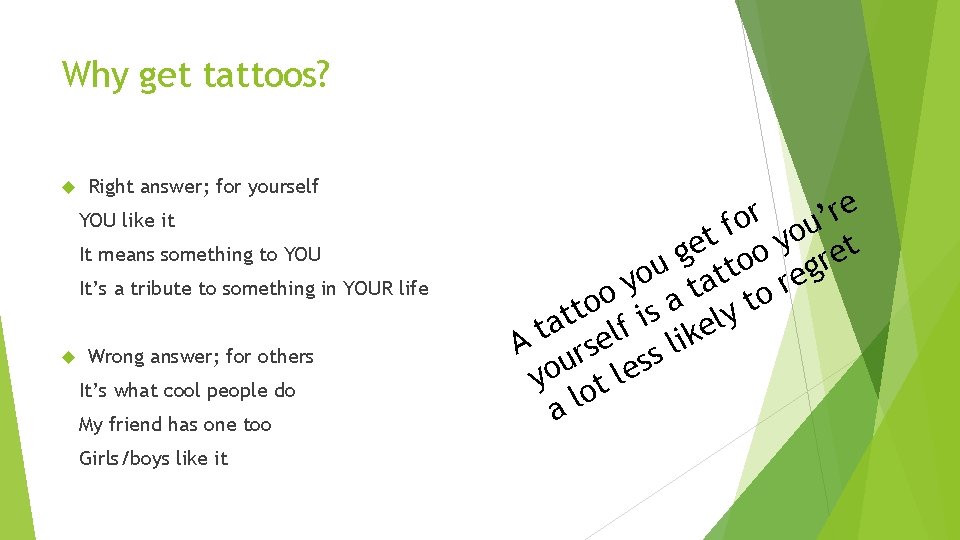 Why get tattoos?

Right answer; for yourself

YOU like it

It means something to YOU

It's a tribute to something in YOUR life

Wrong answer; for others

It's what cool people do

My friend has one too

Girls/boys like it

A tattoo you get for yourself is a tattoo you're a lot less likely to regret